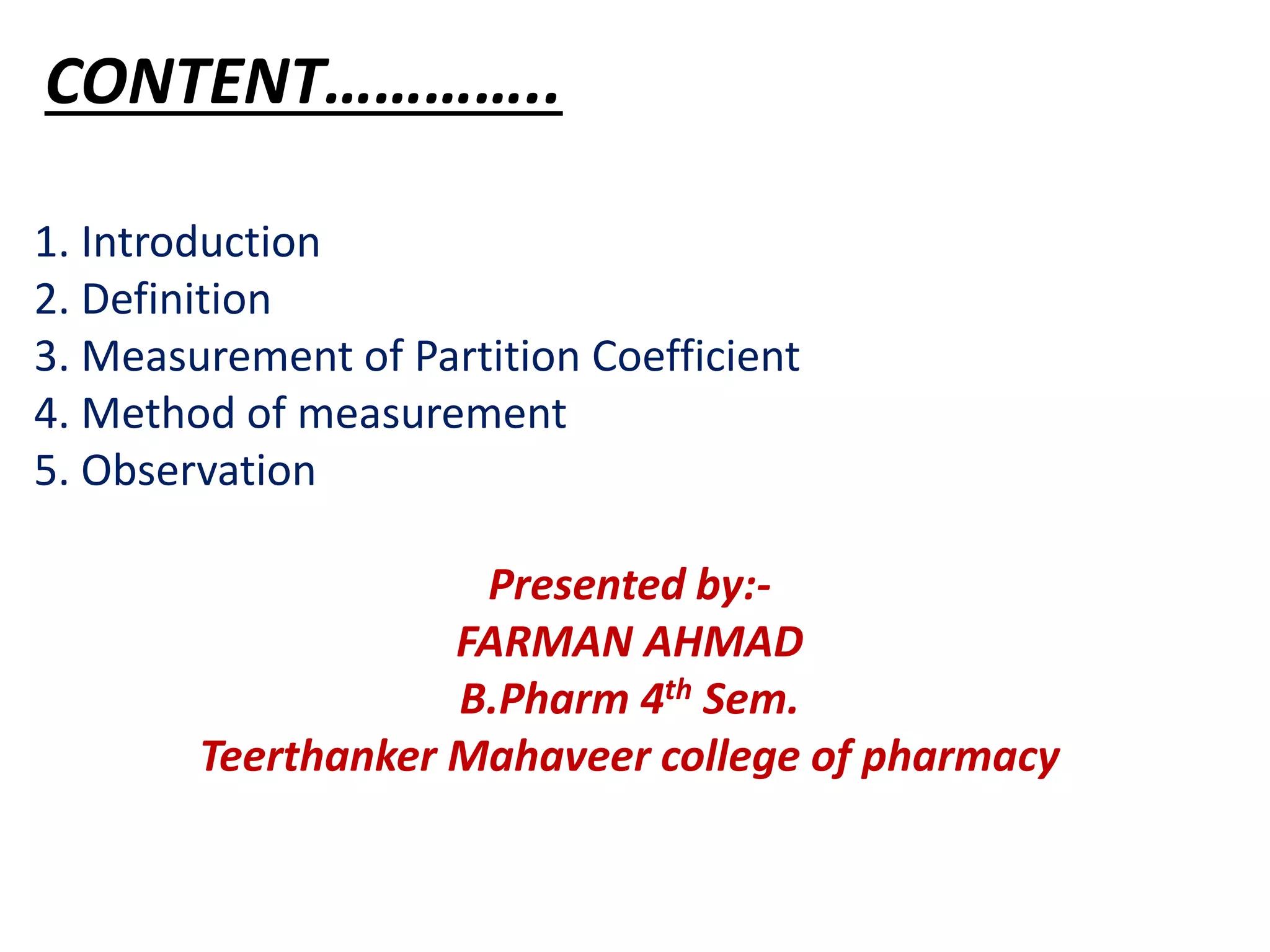 CONTENT…………..

1. Introduction
2. Definition
3. Measurement of Partition Coefficient
4. Method of measurement
5. Observation

Presented by:-
FARMAN AHMAD
B.Pharm 4$^{th}$ Sem.
Teerthanker Mahaveer college of pharmacy